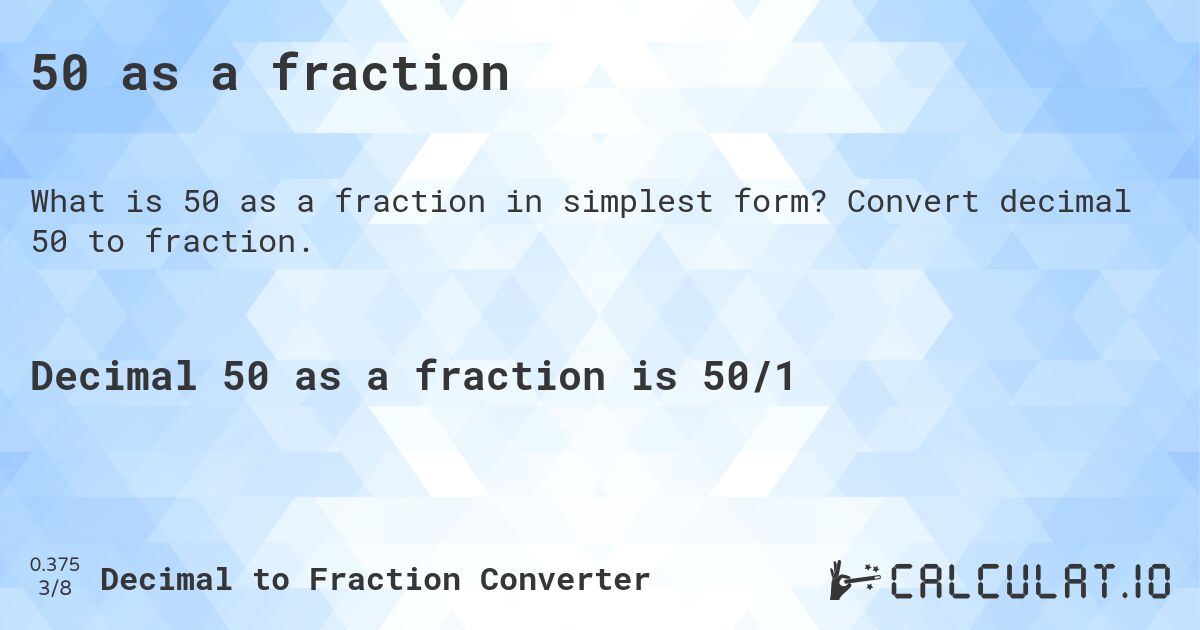 50 as a fraction

What is 50 as a fraction in simplest form? Convert decimal 50 to fraction.

Decimal 50 as a fraction is 50/1

0.375
3/8

Decimal to Fraction Converter

CALCULAT.IO